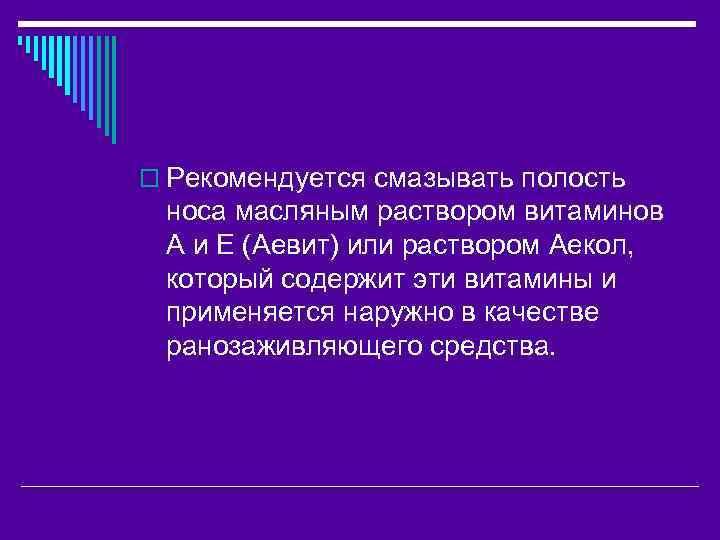 Рекомендуется смазывать полость носа масляным раствором витаминов А и Е (Аевит) или раствором Аекол, который содержит эти витамины и применяется наружно в качестве ранозаживляющего средства.